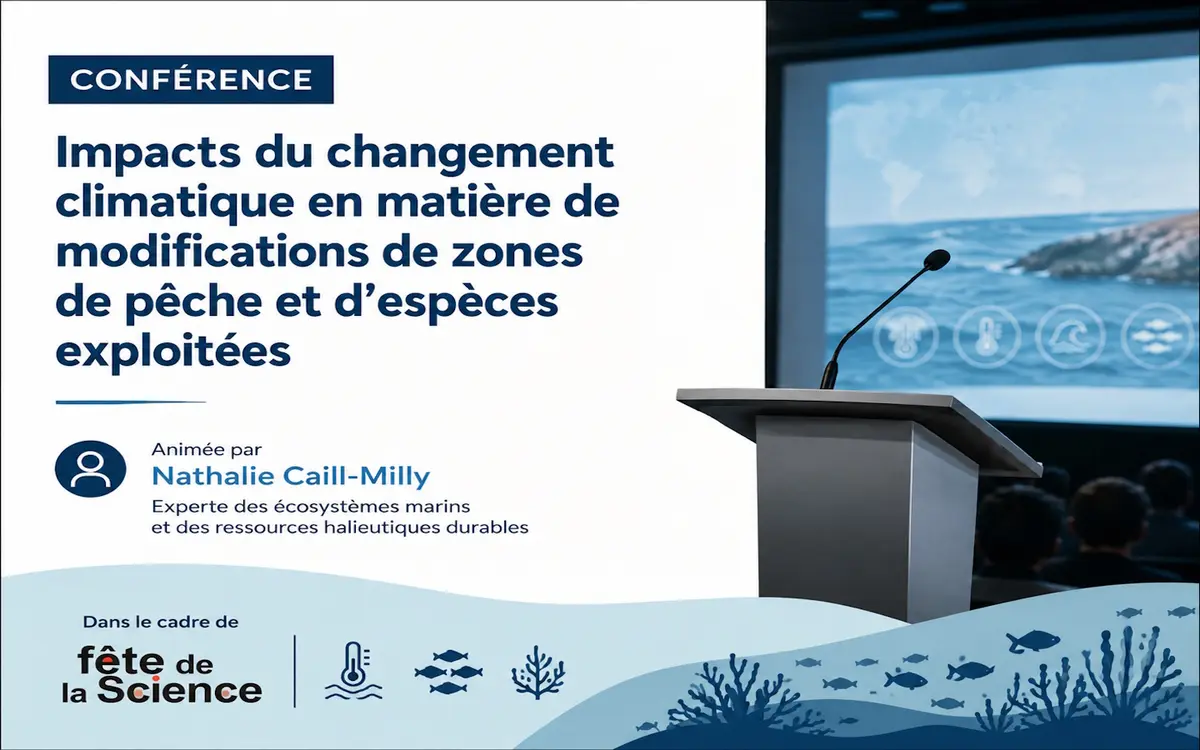 CONFÉRENCE

Impacts du changement climatique en matière de modifications de zones de pêche et d'espèces exploitées

Animée par
Nathalie Caill-Milly
Experte des écosystèmes marins et des ressources halieutiques durables

Dans le cadre de
fête de la Science